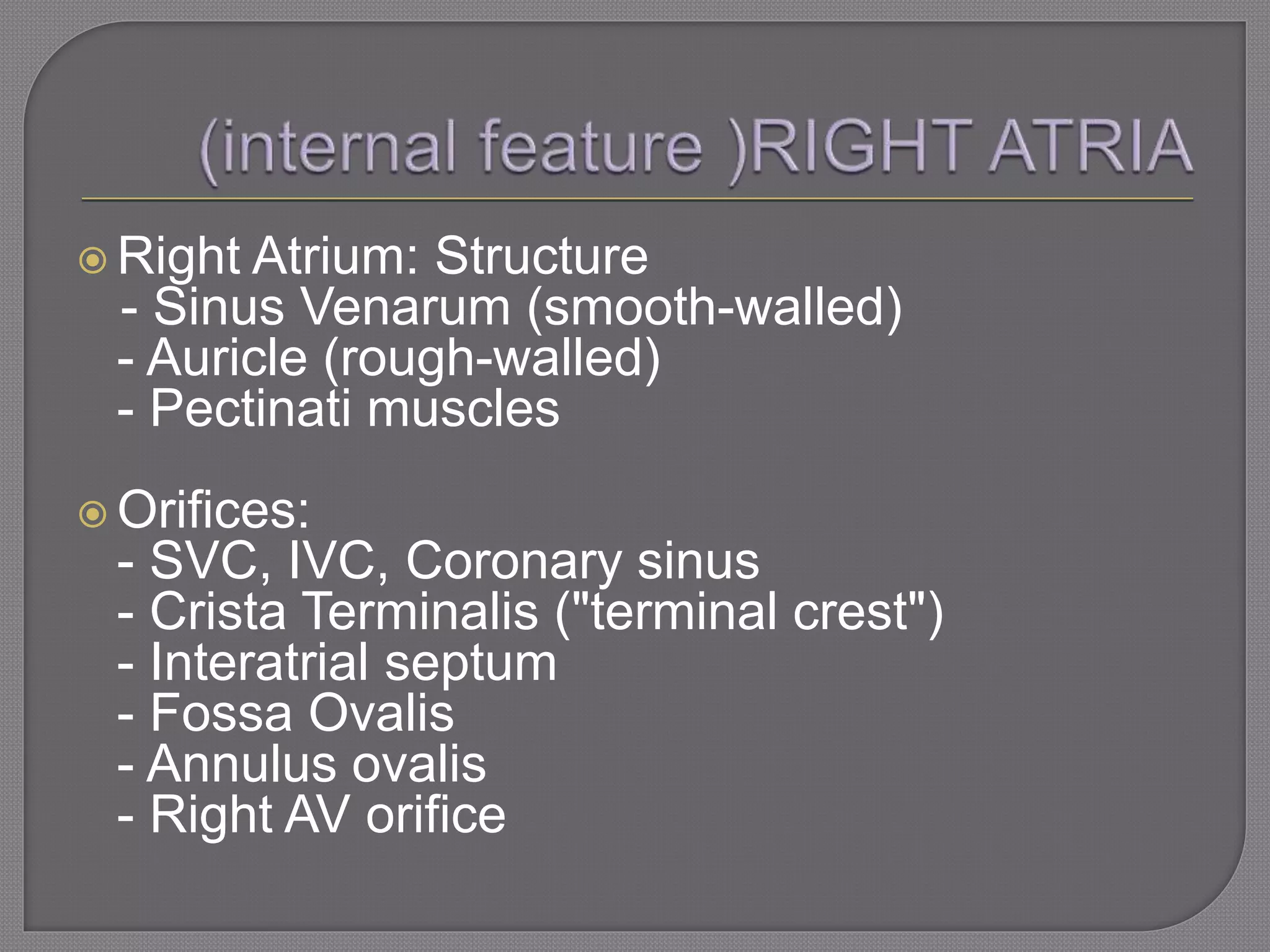 (internal feature )RIGHT ATRIA

Right Atrium: Structure
- Sinus Venarum (smooth-walled)
- Auricle (rough-walled)
- Pectinati muscles

Orifices:
- SVC, IVC, Coronary sinus
- Crista Terminalis ("terminal crest")
- Interatrial septum
- Fossa Ovalis
- Annulus ovalis
- Right AV orifice